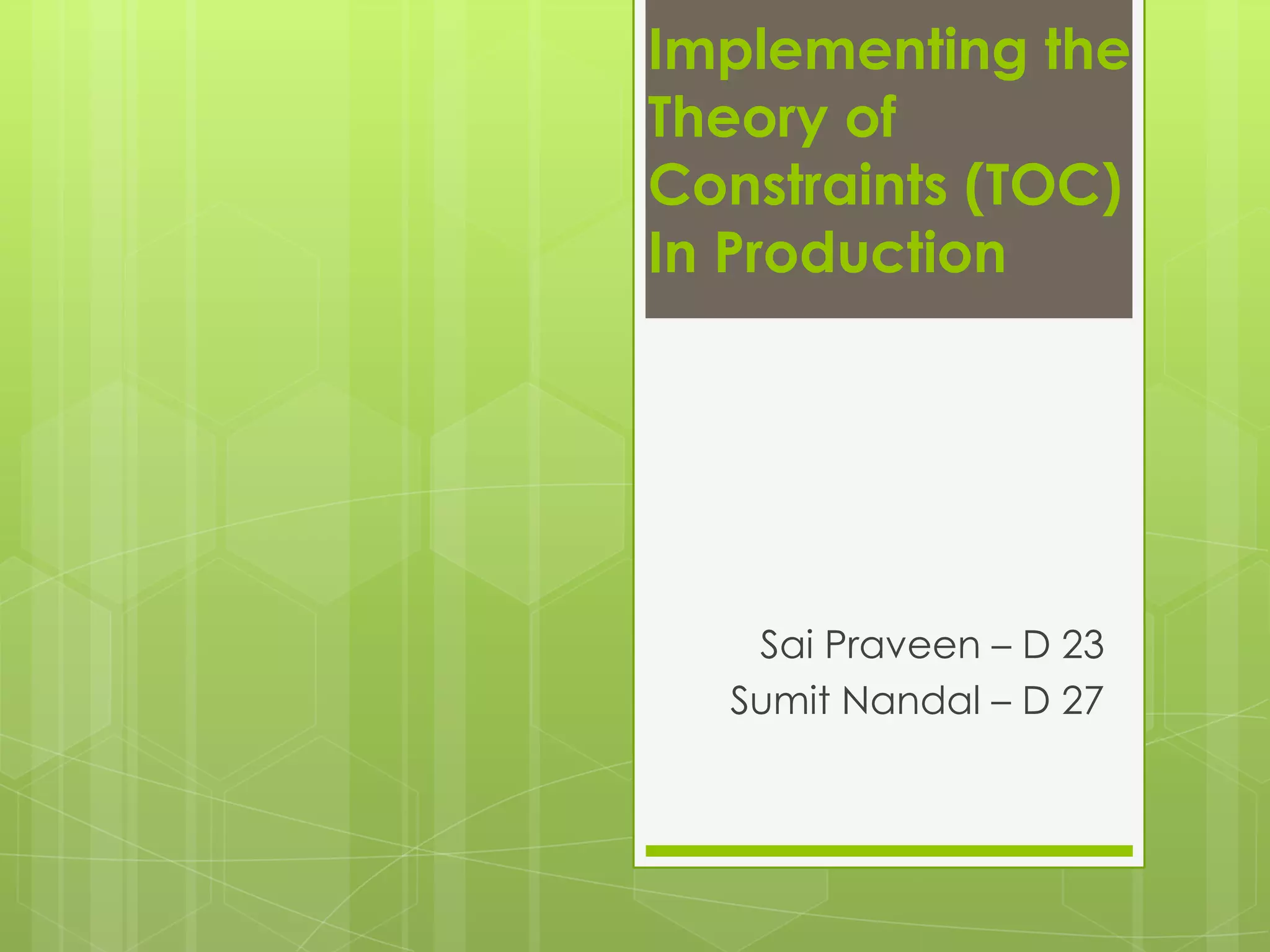 Implementing the Theory of Constraints (TOC) In Production

Sai Praveen – D 23
Sumit Nandal – D 27